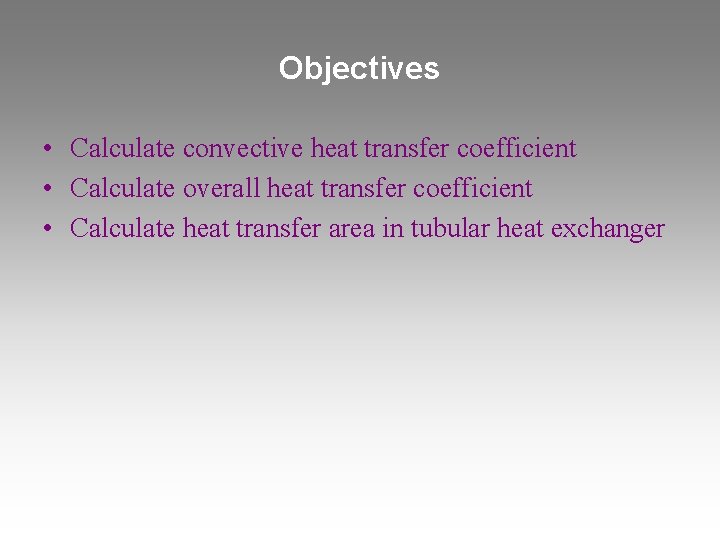 Objectives

• Calculate convective heat transfer coefficient
• Calculate overall heat transfer coefficient
• Calculate heat transfer area in tubular heat exchanger